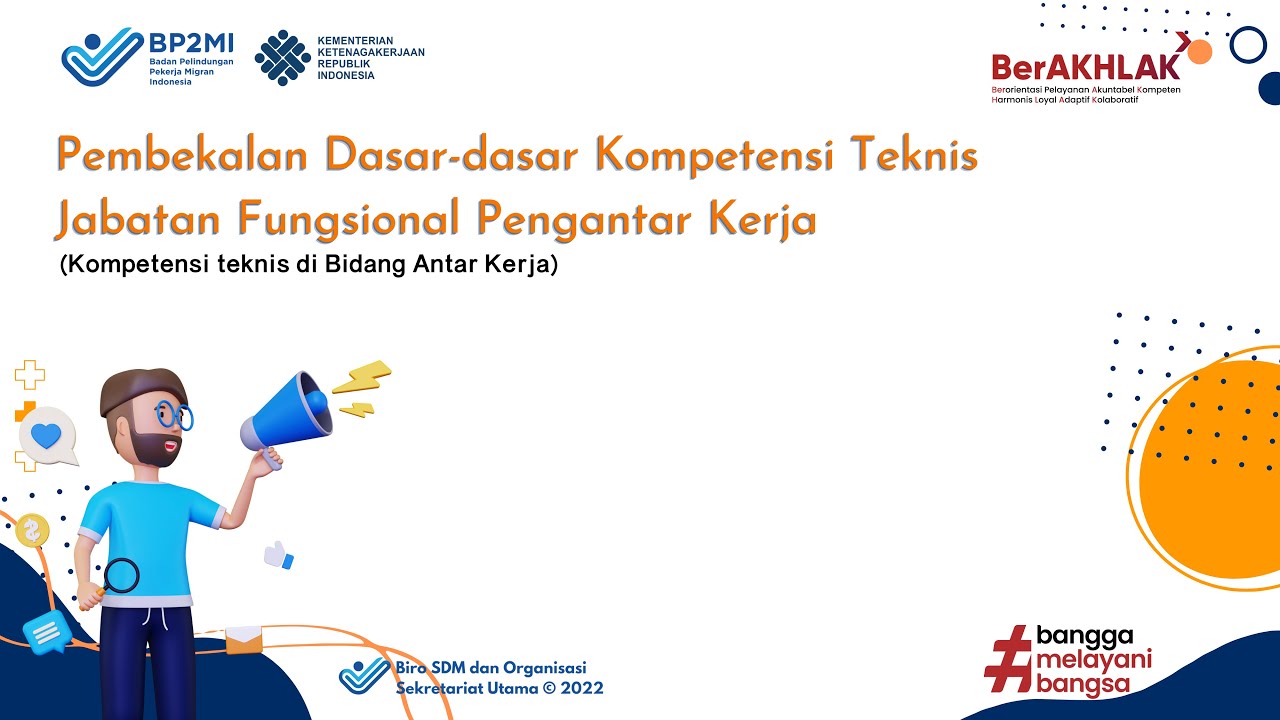 BP2MI
Badan Pelindungan Pekerja Migran Indonesia

KEMENTERIAN KETENAGAKERJAAN REPUBLIK INDONESIA

BerAKHLAK
Berorientasi Pelayanan Akuntabel Kompeten Harmonis Loyal Adaptif Kolaboratif

Pembekalan Dasar-dasar Kompetensi Teknis Jabatan Fungsional Pengantar Kerja
(Kompetensi teknis di Bidang Antar Kerja)

Biro SDM dan Organisasi
Sekretariat Utama © 2022

#bangga melayani bangsa